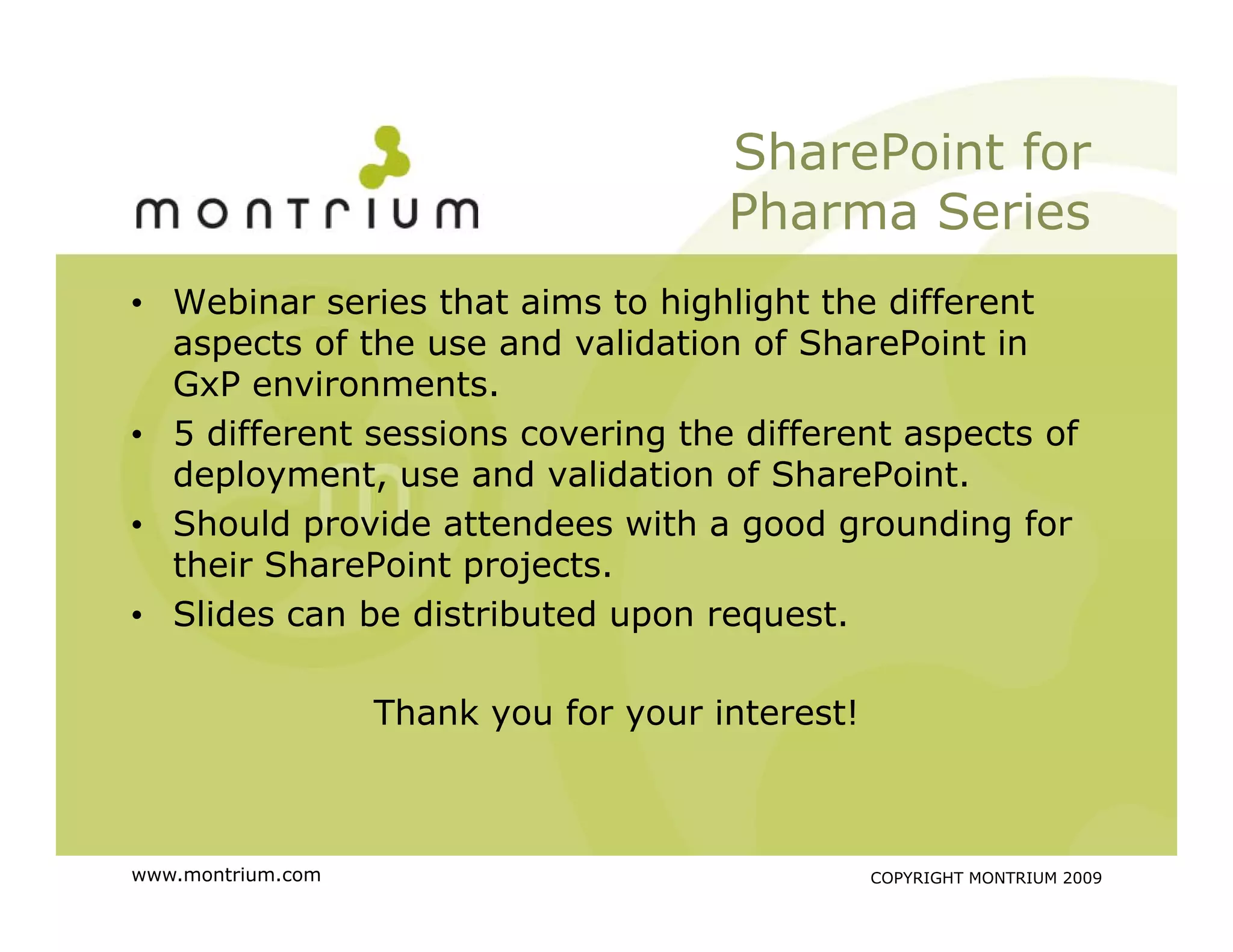 montrium

SharePoint for Pharma Series

• Webinar series that aims to highlight the different aspects of the use and validation of SharePoint in GxP environments.
• 5 different sessions covering the different aspects of deployment, use and validation of SharePoint.
• Should provide attendees with a good grounding for their SharePoint projects.
• Slides can be distributed upon request.

Thank you for your interest!

www.montrium.com

COPYRIGHT MONTRIUM 2009